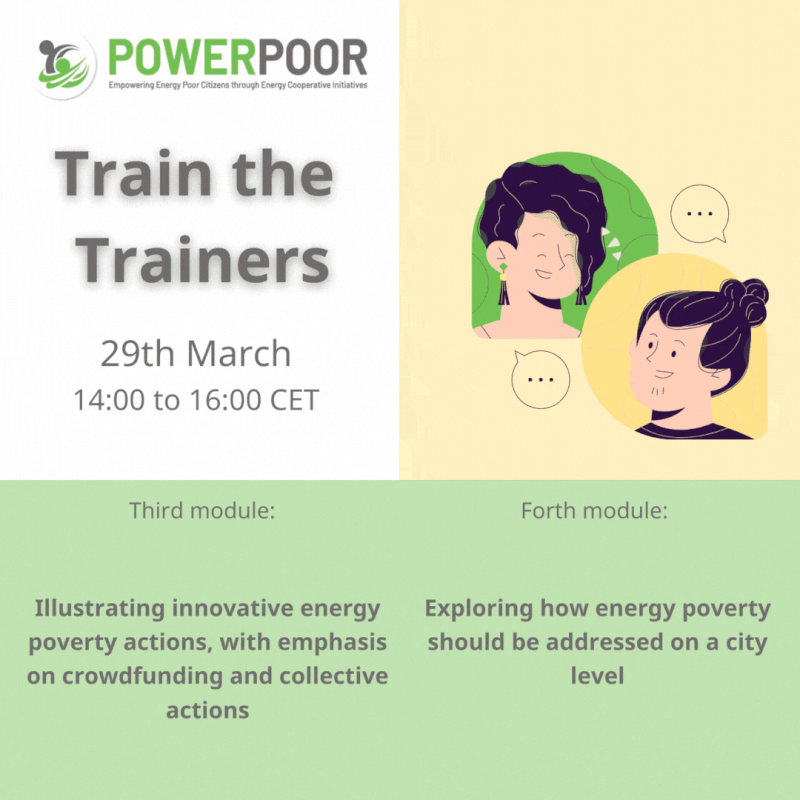 POWERPOOR
Empowering Energy Poor Citizens through Energy Cooperative Initiatives

Train the Trainers

29th March
14:00 to 16:00 CET

...

...

Third module:

Illustrating innovative energy poverty actions, with emphasis on crowdfunding and collective actions

Forth module:

Exploring how energy poverty should be addressed on a city level